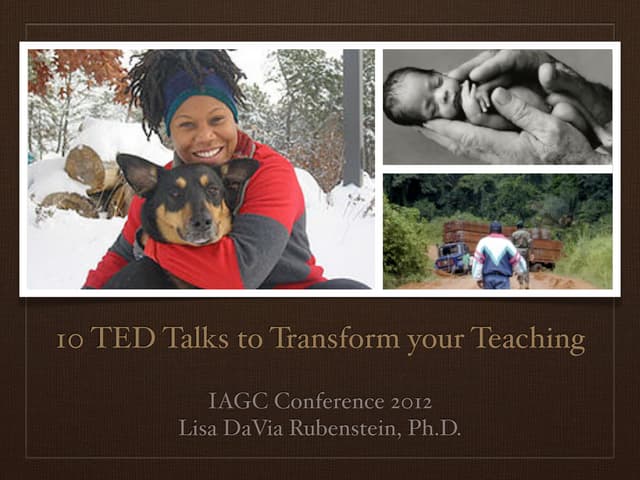 10 TED Talks to Transform your Teaching

IAGC Conference 2012
Lisa DaVia Rubenstein, Ph.D.